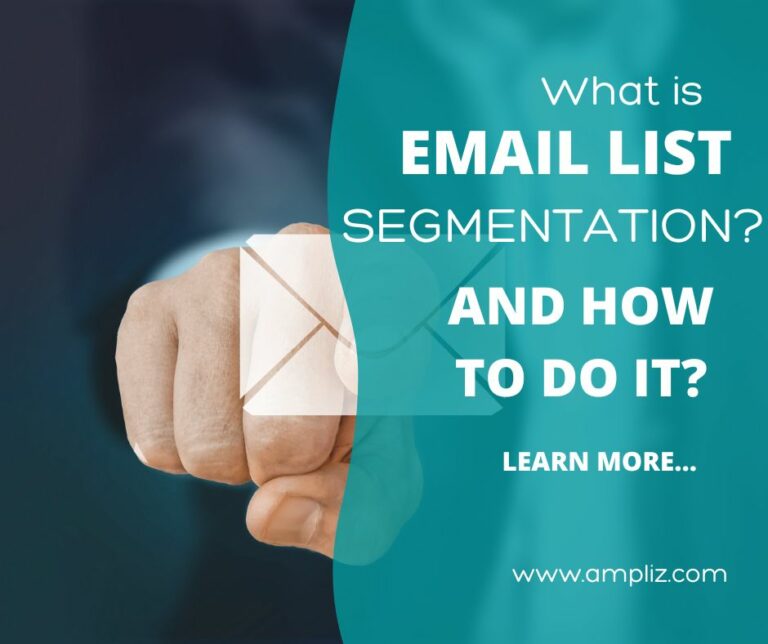 What is
EMAIL LIST
SEGMENTATION?

AND HOW
TO DO IT?

LEARN MORE...

www.ampliz.com